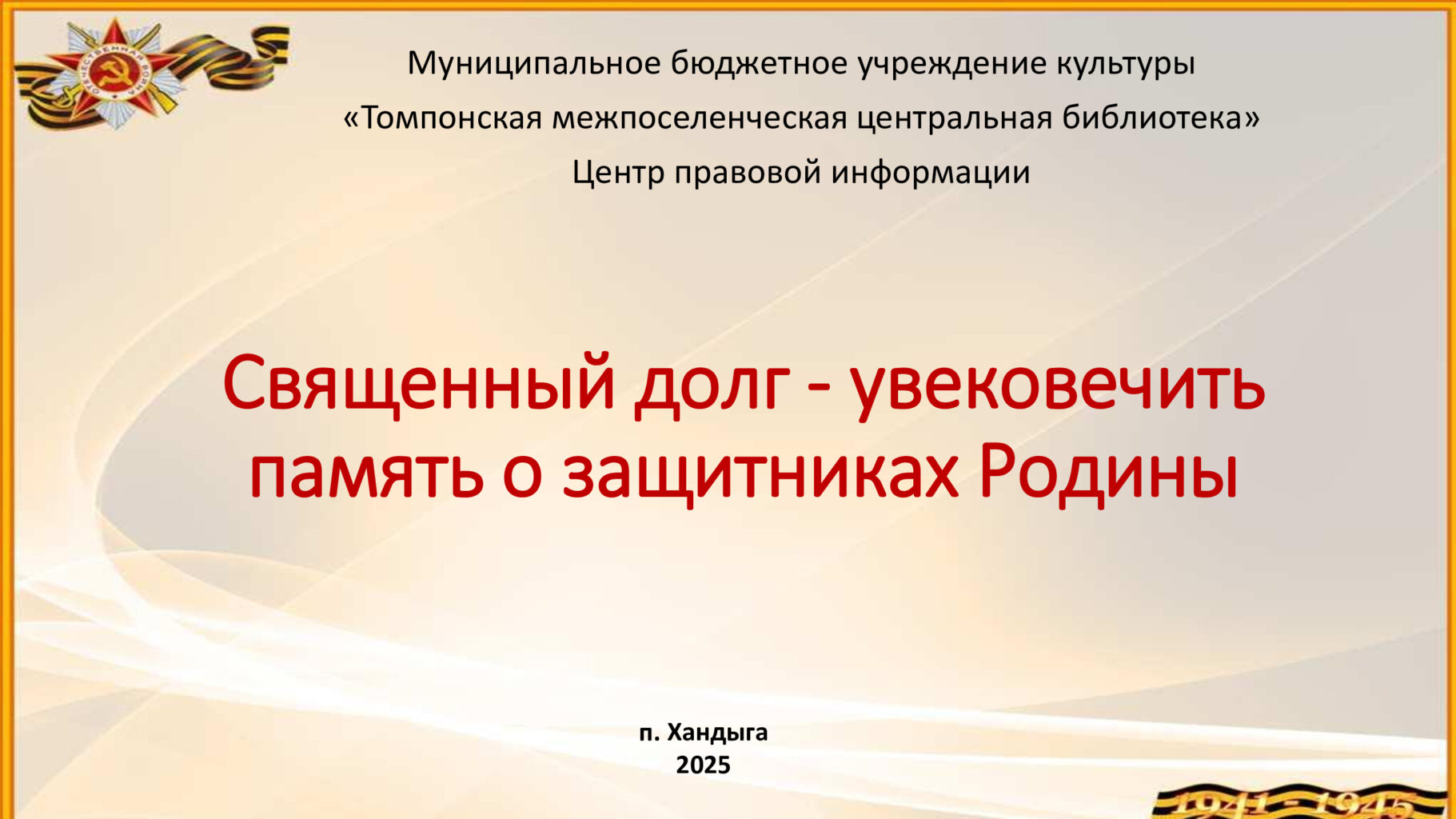 ОТЕЧЕСТВЕННАЯ ВОЙНА

Муниципальное бюджетное учреждение культуры
«Томпонская межпоселенческая центральная библиотека»
Центр правовой информации

Священный долг - увековечить память о защитниках Родины

п. Хандыга
2025

1941 - 1945